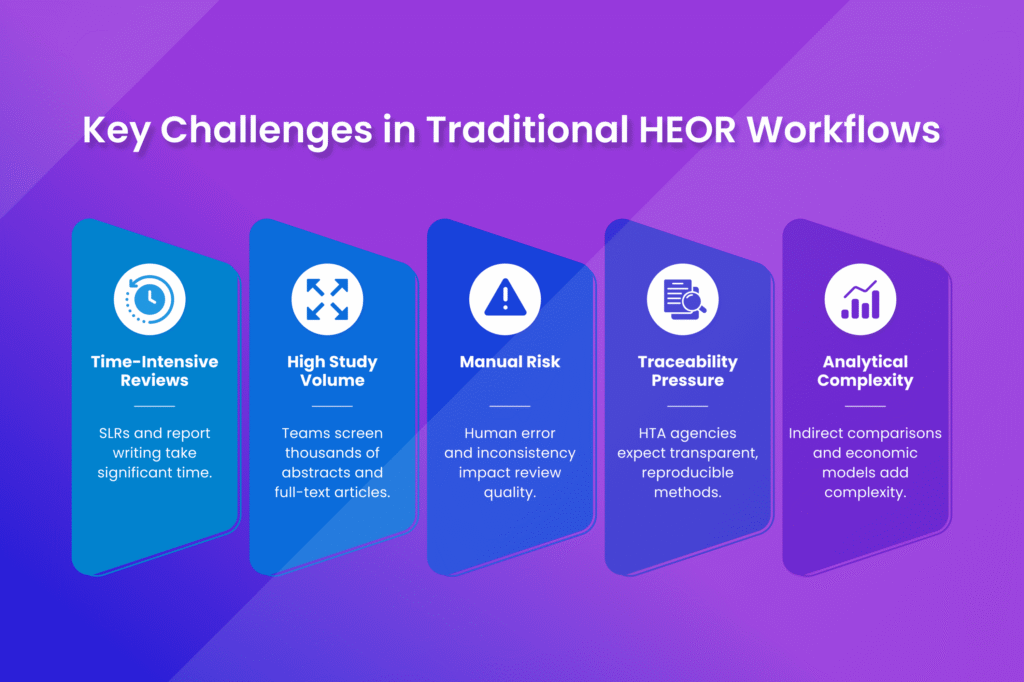 Key Challenges in Traditional HEOR Workflows

Time-Intensive Reviews

SLRs and report writing take significant time.

High Study Volume

Teams screen thousands of abstracts and full-text articles.

Manual Risk

Human error and inconsistency impact review quality.

Traceability Pressure

HTA agencies expect transparent, reproducible methods.

Analytical Complexity

Indirect comparisons and economic models add complexity.